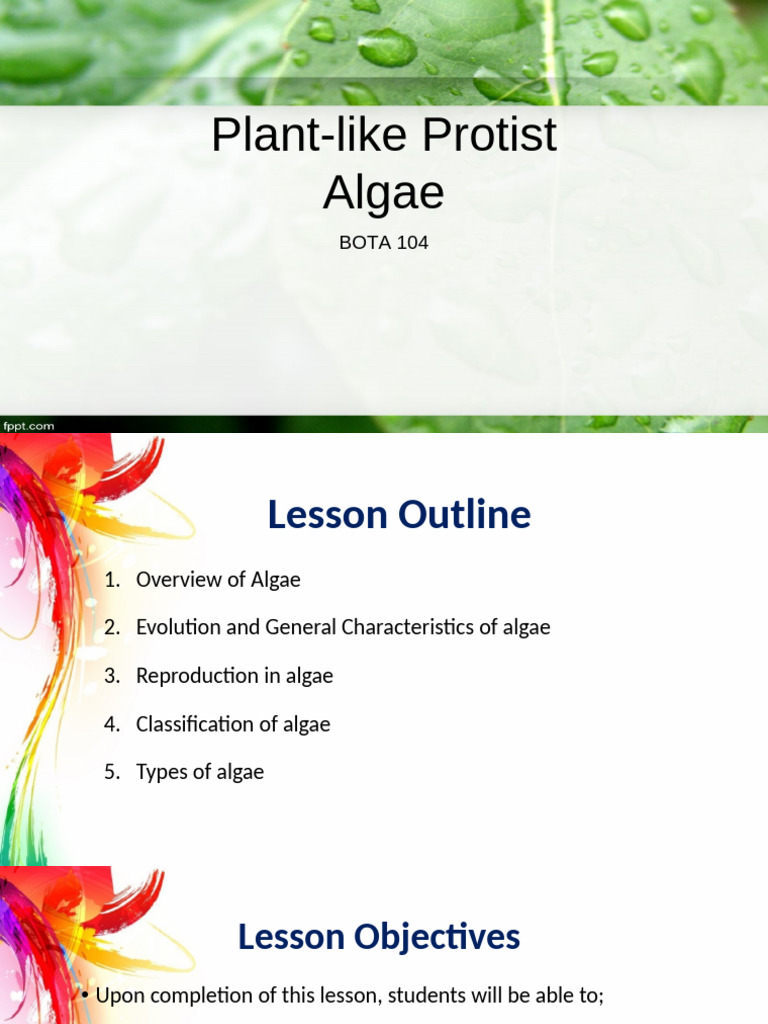 Plant-like Protist
Algae

BOTA 104

fppt.com

Lesson Outline

1. Overview of Algae
2. Evolution and General Characteristics of algae
3. Reproduction in algae
4. Classification of algae
5. Types of algae

Lesson Objectives

• Upon completion of this lesson, students will be able to;